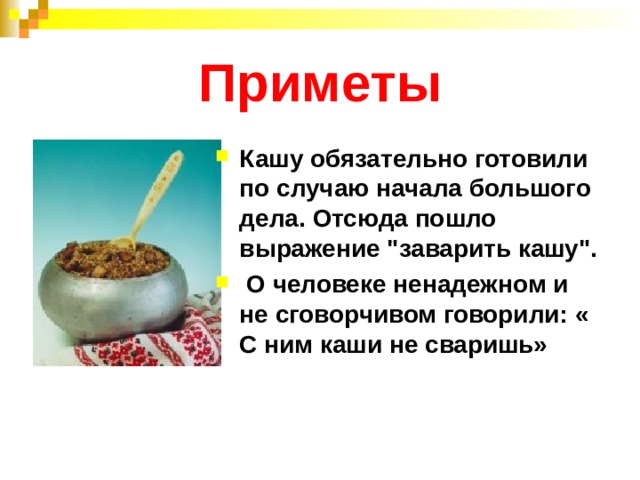 Приметы

Кашу обязательно готовили по случаю начала большого дела. Отсюда пошло выражение "заварить кашу".

О человеке ненадежном и не сговорчивом говорили: « С ним каши не сваришь»